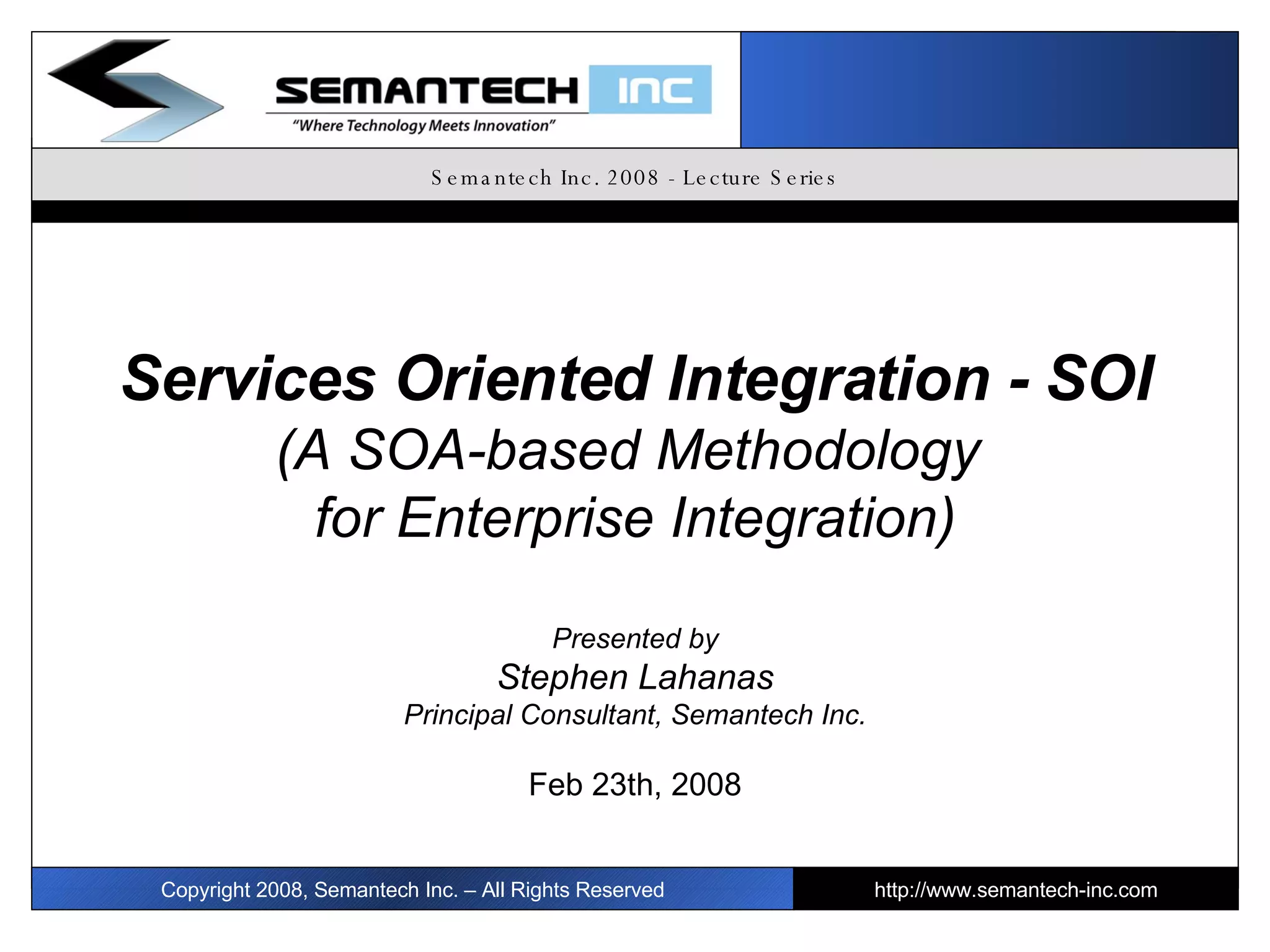 SEMANTECH INC
"Where Technology Meets Innovation"

Semantech Inc. 2008 - Lecture Series

Services Oriented Integration - SOI
(A SOA-based Methodology for Enterprise Integration)

Presented by
Stephen Lahanas
Principal Consultant, Semantech Inc.

Feb 23th, 2008

Copyright 2008, Semantech Inc. – All Rights Reserved

http://www.semantech-inc.com